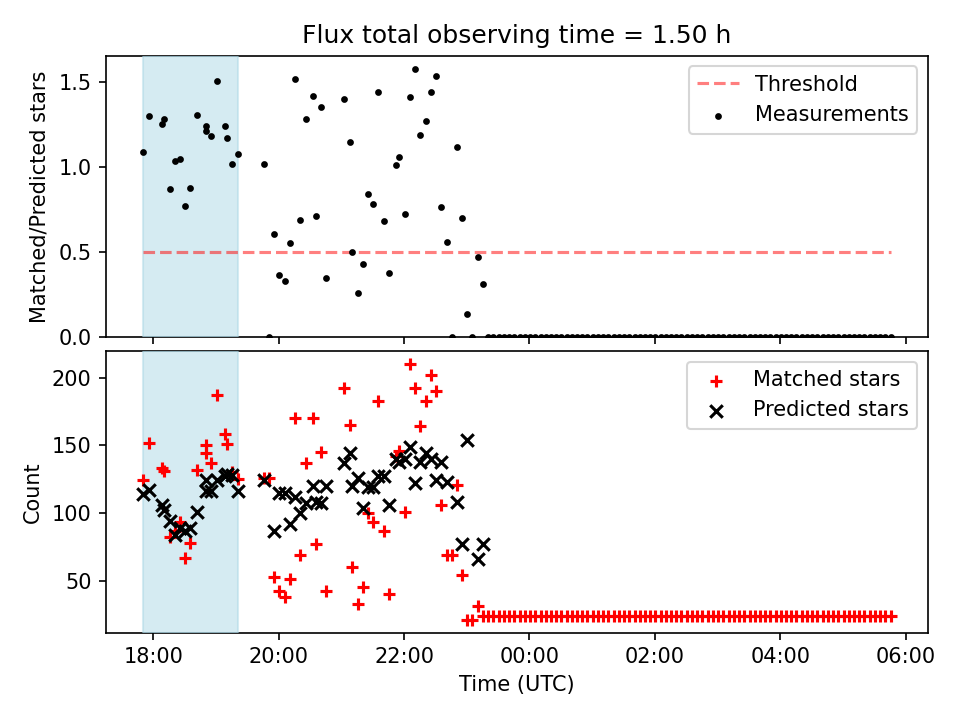 Flux total observing time = 1.50 h

Matched/Predicted stars

1.5
1.0
0.5
0.0

Threshold
Measurements

Count

200
150
100
50

Matched stars
Predicted stars

18:00
20:00
22:00
00:00
02:00
04:00
06:00

Time (UTC)